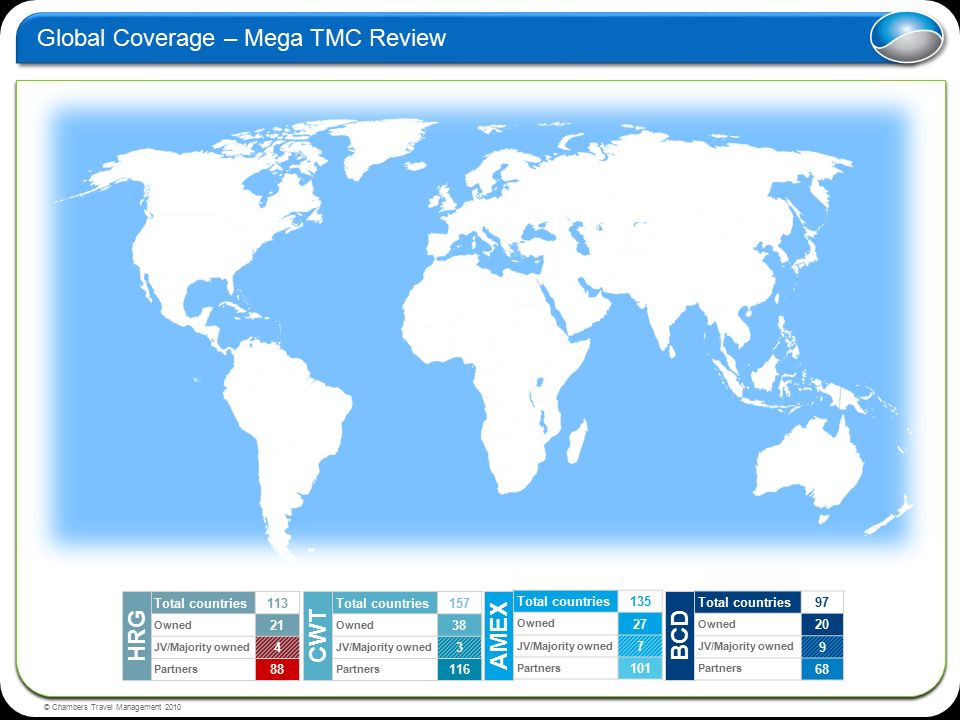 Global Coverage – Mega TMC Review

| HRG | | |
|---|---|---|
| | Total countries | 113 |
| | Owned | 21 |
| | JV/Majority owned | 4 |
| | Partners | 88 |

| CWT | | |
|---|---|---|
| | Total countries | 157 |
| | Owned | 38 |
| | JV/Majority owned | 3 |
| | Partners | 116 |

| AMEX | | |
|---|---|---|
| | Total countries | 135 |
| | Owned | 27 |
| | JV/Majority owned | 7 |
| | Partners | 101 |

| BCD | | |
|---|---|---|
| | Total countries | 97 |
| | Owned | 20 |
| | JV/Majority owned | 9 |
| | Partners | 68 |

© Chambers Travel Management 2010